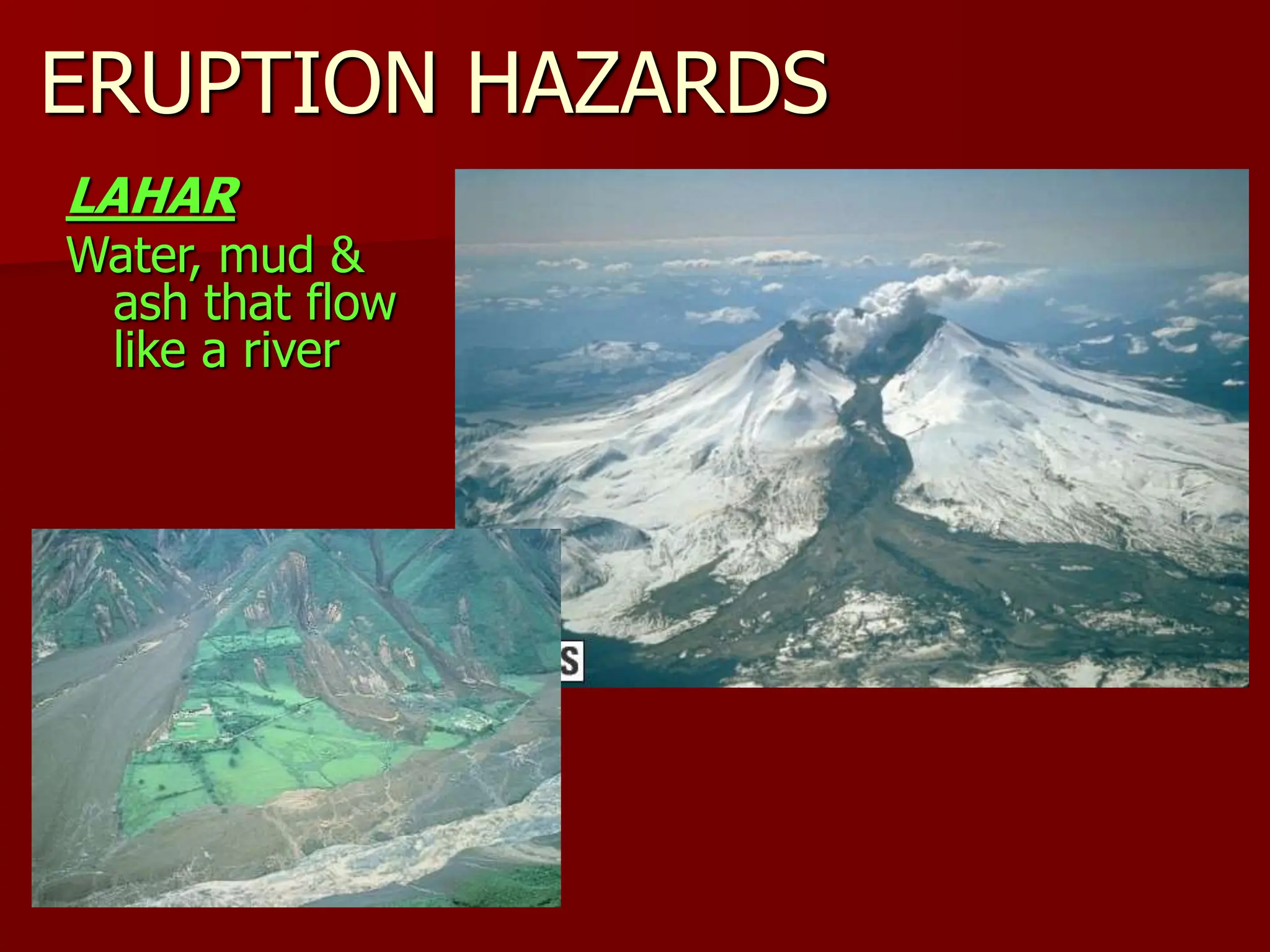 ERUPTION HAZARDS

LAHAR

Water, mud & ash that flow like a river

S